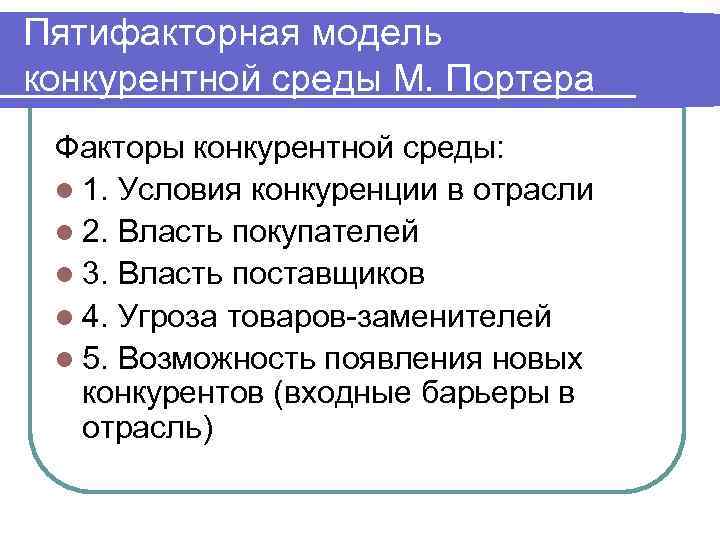 Пятифакторная модель конкурентной среды М. Портера

Факторы конкурентной среды:

1. Условия конкуренции в отрасли

2. Власть покупателей

3. Власть поставщиков

4. Угроза товаров-заменителей

5. Возможность появления новых конкурентов (входные барьеры в отрасль)